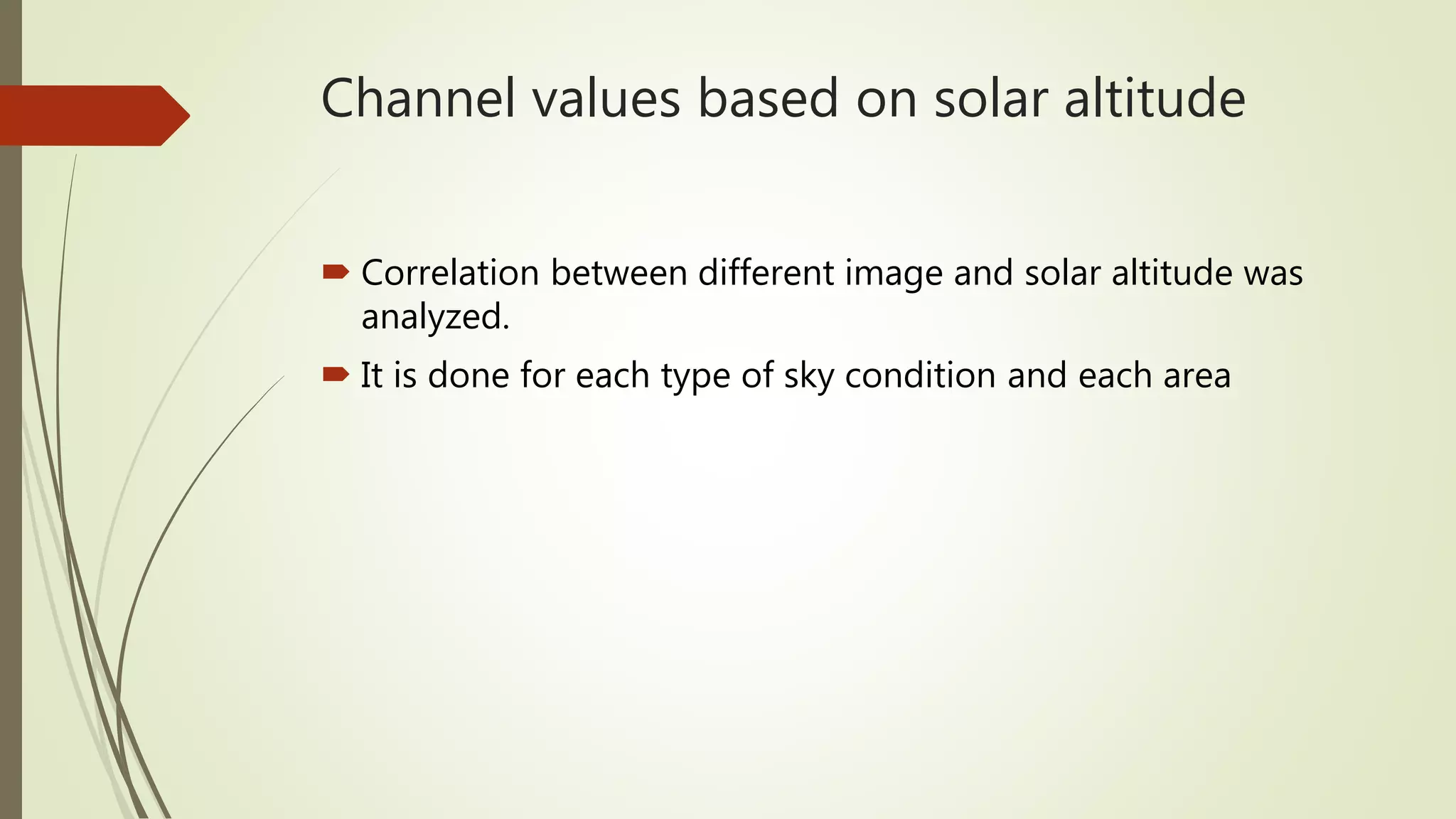 Channel values based on solar altitude

Correlation between different image and solar altitude was analyzed.

It is done for each type of sky condition and each area